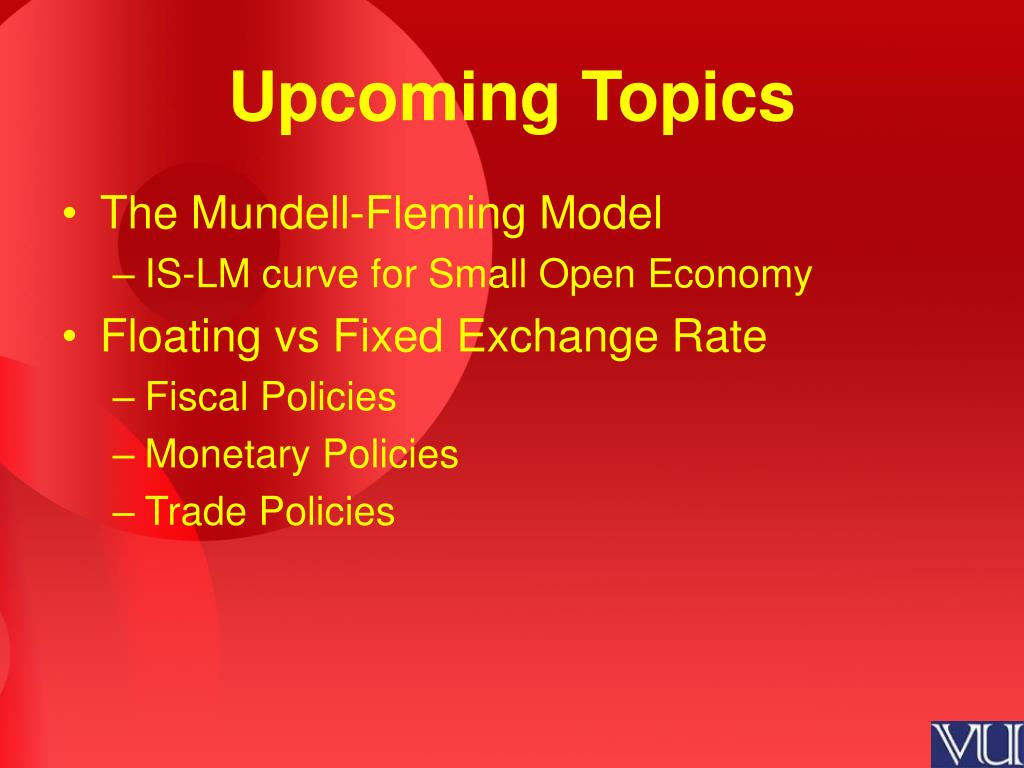 Upcoming Topics

• The Mundell-Fleming Model
– IS-LM curve for Small Open Economy
• Floating vs Fixed Exchange Rate
– Fiscal Policies
– Monetary Policies
– Trade Policies

VU